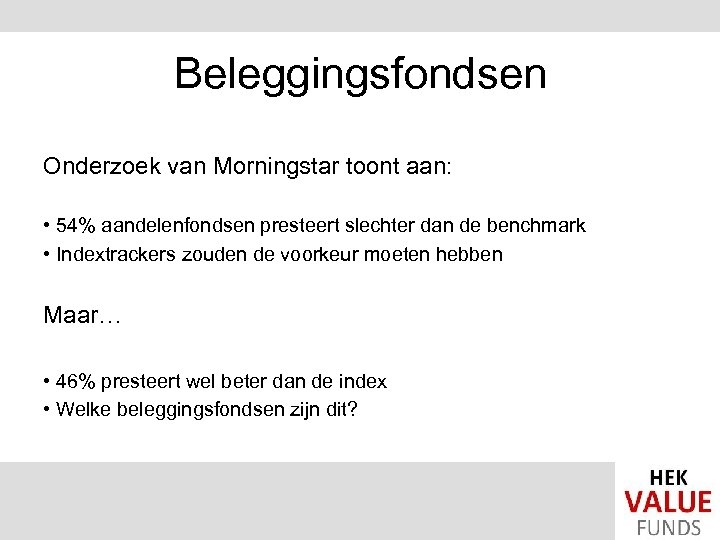 Beleggingsfondsen

Onderzoek van Morningstar toont aan:

• 54% aandelenfondsen presteert slechter dan de benchmark
• Indextrackers zouden de voorkeur moeten hebben

Maar…

• 46% presteert wel beter dan de index
• Welke beleggingsfondsen zijn dit?

HEK
VALUE
FUNDS